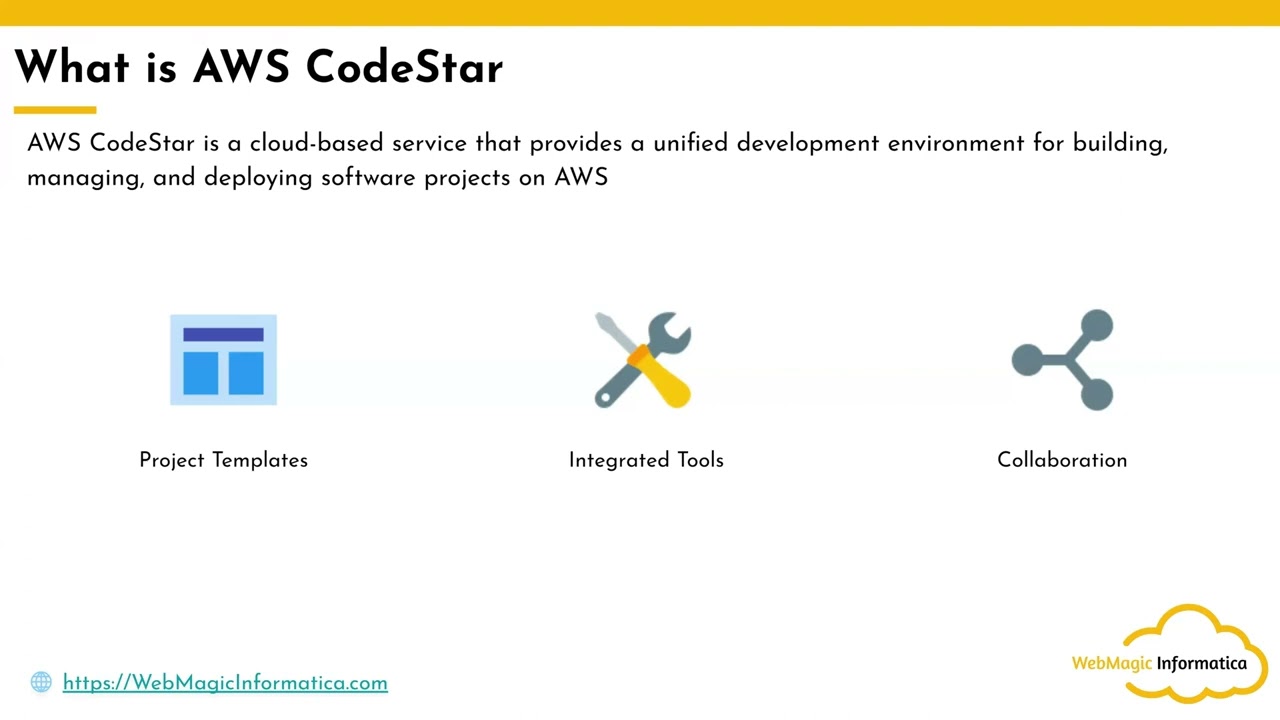 What is AWS CodeStar

AWS CodeStar is a cloud-based service that provides a unified development environment for building, managing, and deploying software projects on AWS

Project Templates

Integrated Tools

Collaboration

https://WebMagicInformatica.com

WebMagic Informatica